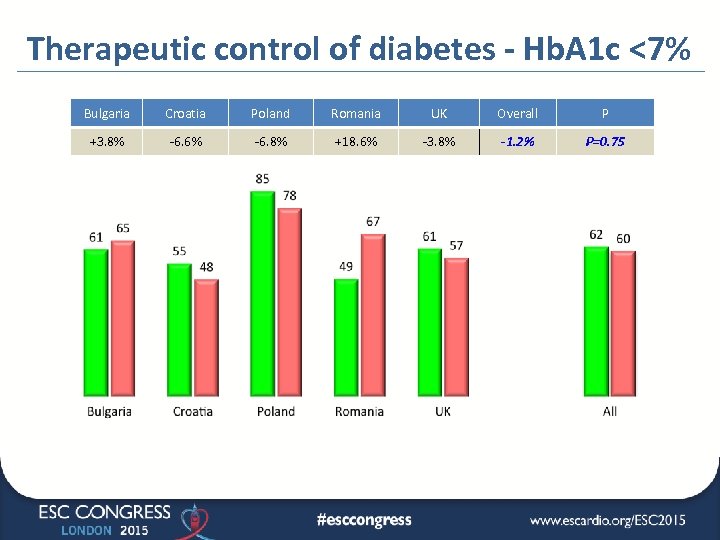 Therapeutic control of diabetes - HbA1c <7%

| Bulgaria | Croatia | Poland | Romania | UK | Overall | P |
|---|---|---|---|---|---|---|
| +3.8% | -6.6% | -6.8% | +18.6% | -3.8% | -1.2% | P=0.75 |

61 65 55 48 85 78 49 67 61 57 62 60

Bulgaria Croatia Poland Romania UK All

ESC CONGRESS LONDON 2015 #esccongress www.escardio.org/ESC2015